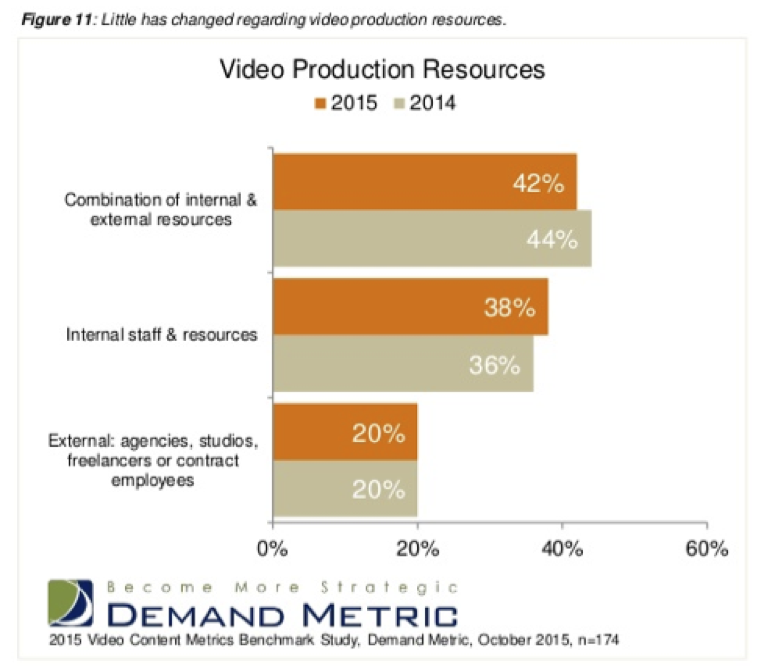 Figure 11: Little has changed regarding video production resources.

Video Production Resources

2015 2014

Combination of internal & external resources

42%

44%

Internal staff & resources

38%

36%

External: agencies, studios, freelancers or contract employees

20%

20%

0% 20% 40% 60%

Become More Strategic
DEMAND METRIC
2015 Video Content Metrics Benchmark Study, Demand Metric, October 2015, n=174